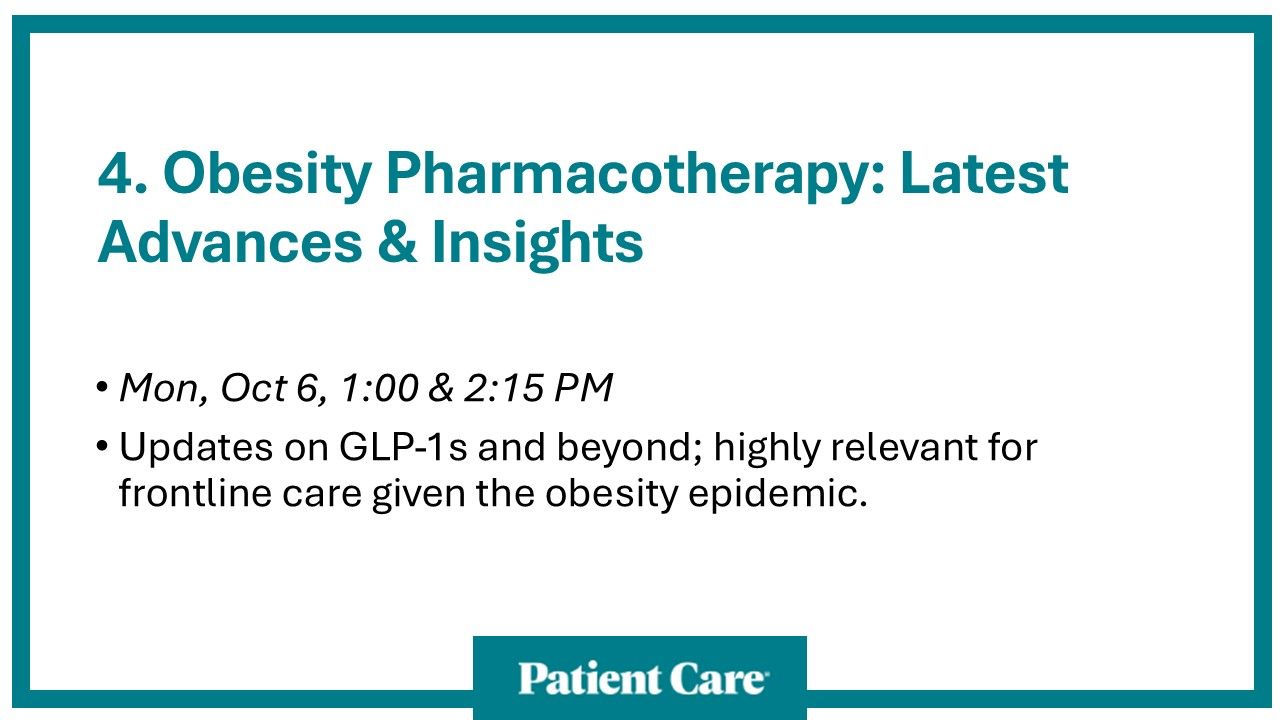 4. Obesity Pharmacotherapy: Latest Advances & Insights

• Mon, Oct 6, 1:00 & 2:15 PM

• Updates on GLP-1s and beyond; highly relevant for frontline care given the obesity epidemic.

Patient Care